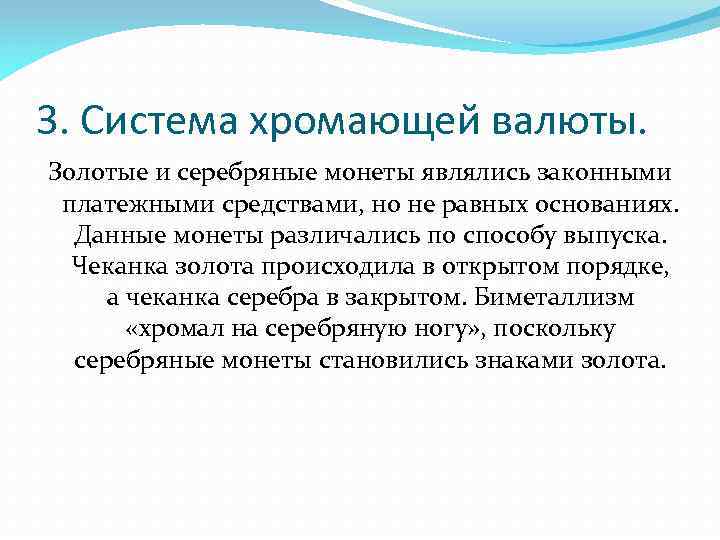 3. Система хромающей валюты.

Золотые и серебряные монеты являлись законными платежными средствами, но не равных основаниях. Данные монеты различались по способу выпуска. Чеканка золота происходила в открытом порядке, а чеканка серебра в закрытом. Биметаллизм «хромал на серебряную ногу», поскольку серебряные монеты становились знаками золота.